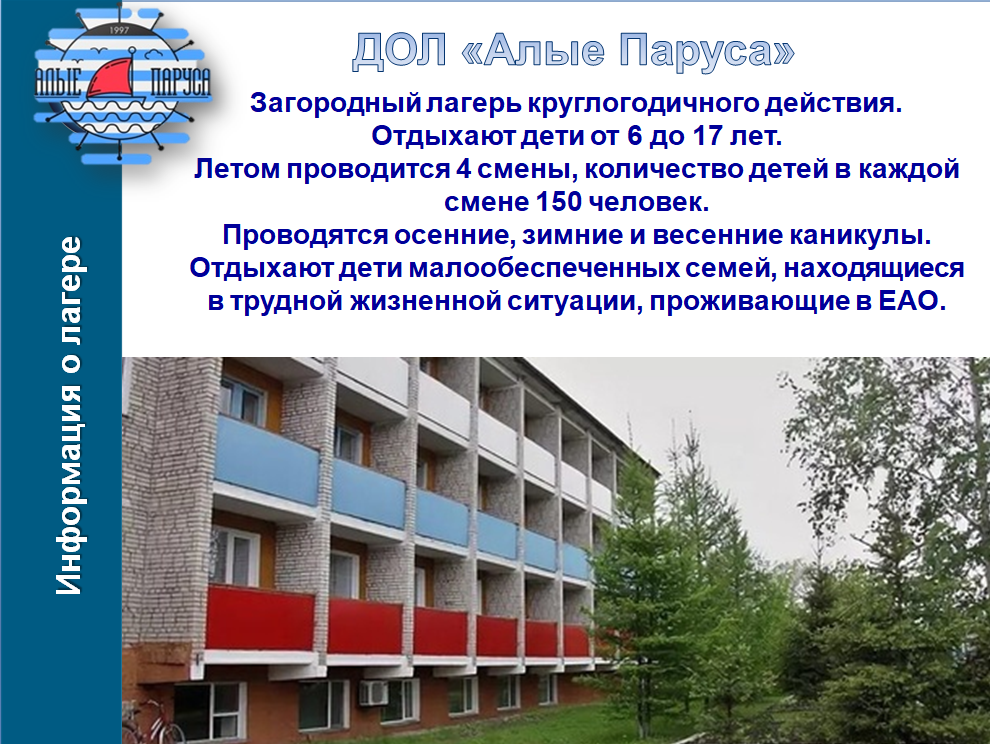 1997
АЛЫЕ ПАРУСА

ДОЛ «Алые Паруса»

Загородный лагерь круглогодичного действия.
Отдыхают дети от 6 до 17 лет.
Летом проводится 4 смены, количество детей в каждой смене 150 человек.
Проводятся осенние, зимние и весенние каникулы.
Отдыхают дети малообеспеченных семей, находящиеся в трудной жизненной ситуации, проживающие в ЕАО.

Информация о лагере